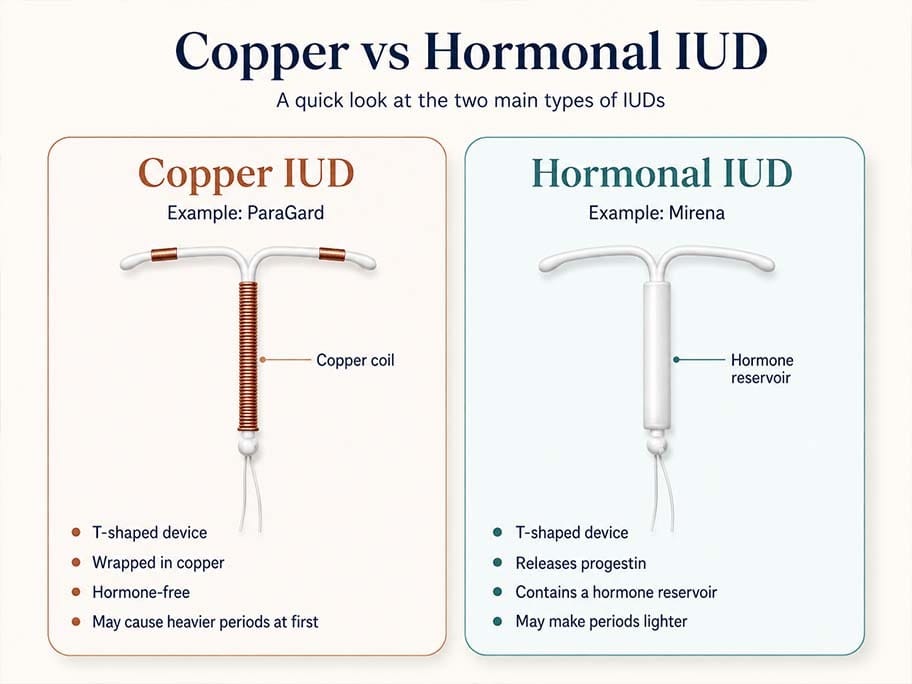 Copper vs Hormonal IUD

A quick look at the two main types of IUDs

Copper IUD

Example: ParaGard

Copper coil

- T-shaped device
- Wrapped in copper
- Hormone-free
- May cause heavier periods at first

Hormonal IUD

Example: Mirena

Hormone reservoir

- T-shaped device
- Releases progestin
- Contains a hormone reservoir
- May make periods lighter